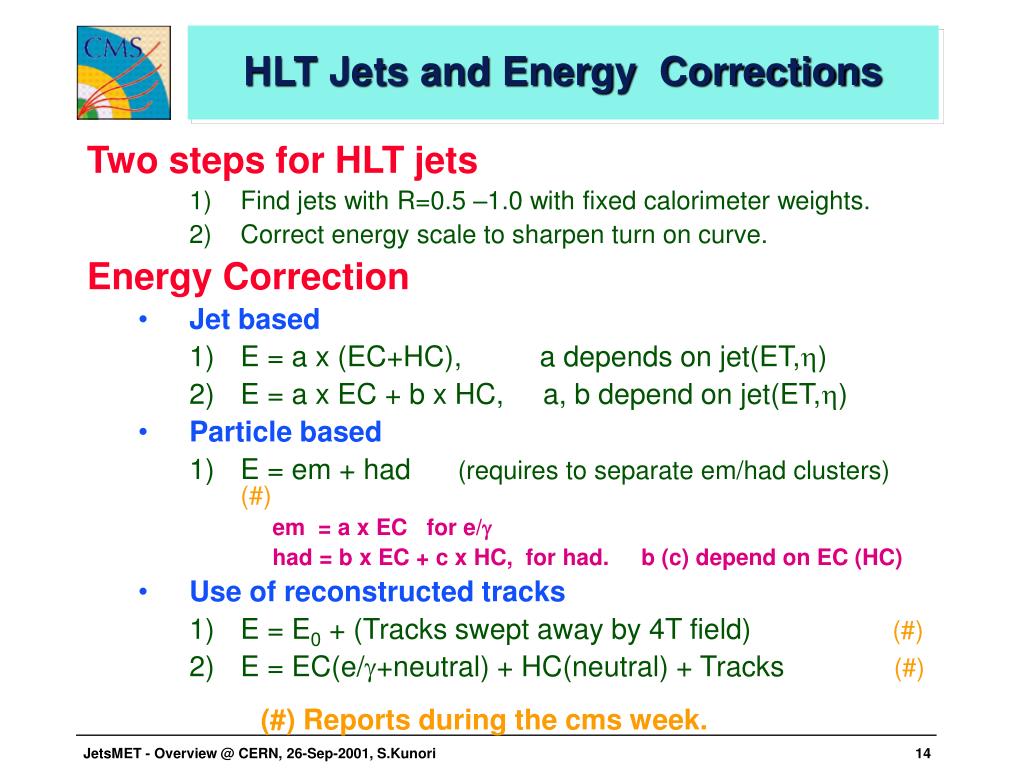 CMS

HLT Jets and Energy Corrections

Two steps for HLT jets
1) Find jets with R=0.5 –1.0 with fixed calorimeter weights.
2) Correct energy scale to sharpen turn on curve.

Energy Correction
• Jet based
1) E = a x (EC+HC), a depends on jet(ET,$\eta$)
2) E = a x EC + b x HC, a, b depend on jet(ET,$\eta$)
• Particle based
1) E = em + had (requires to separate em/had clusters) (#)
em = a x EC for e/$\gamma$
had = b x EC + c x HC, for had. b (c) depend on EC (HC)
• Use of reconstructed tracks
1) E = $E_0$ + (Tracks swept away by 4T field) (#)
2) E = EC(e/$\gamma$+neutral) + HC(neutral) + Tracks (#)

(#) Reports during the cms week.

JetsMET - Overview @ CERN, 26-Sep-2001, S.Kunori

14